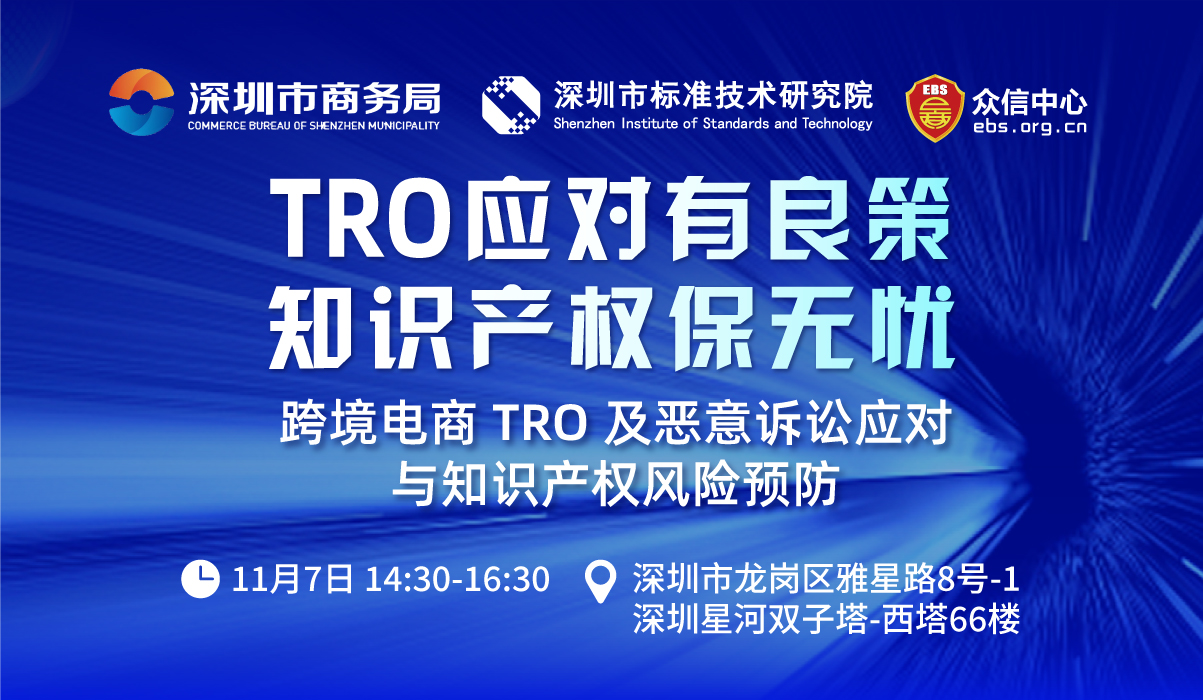 深圳市商务局
COMMERCE BUREAU OF SHENZHEN MUNICIPALITY

深圳市标准技术研究院
Shenzhen Institute of Standards and Technology

EBS
众信中心
ebs.org.cn

TRO应对有良策
知识产权保无忧

跨境电商 TRO 及恶意诉讼应对
与知识产权风险预防

11月7日 14:30-16:30

深圳市龙岗区雅星路8号-1
深圳星河双子塔-西塔66楼